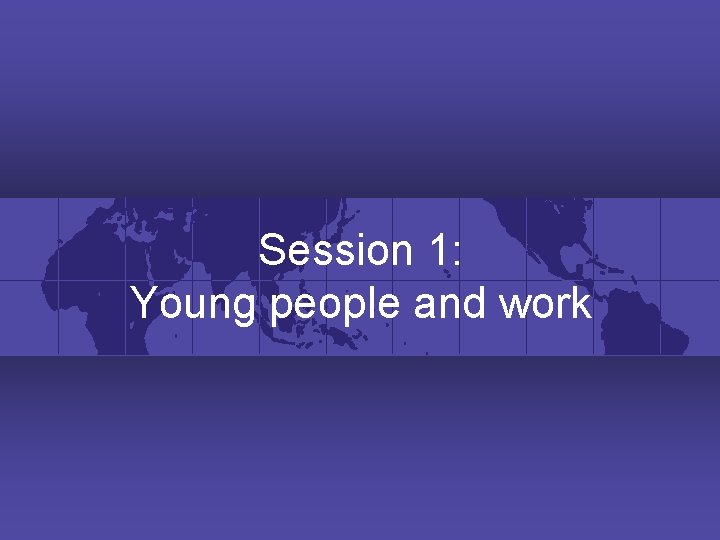 Session 1:
Young people and work